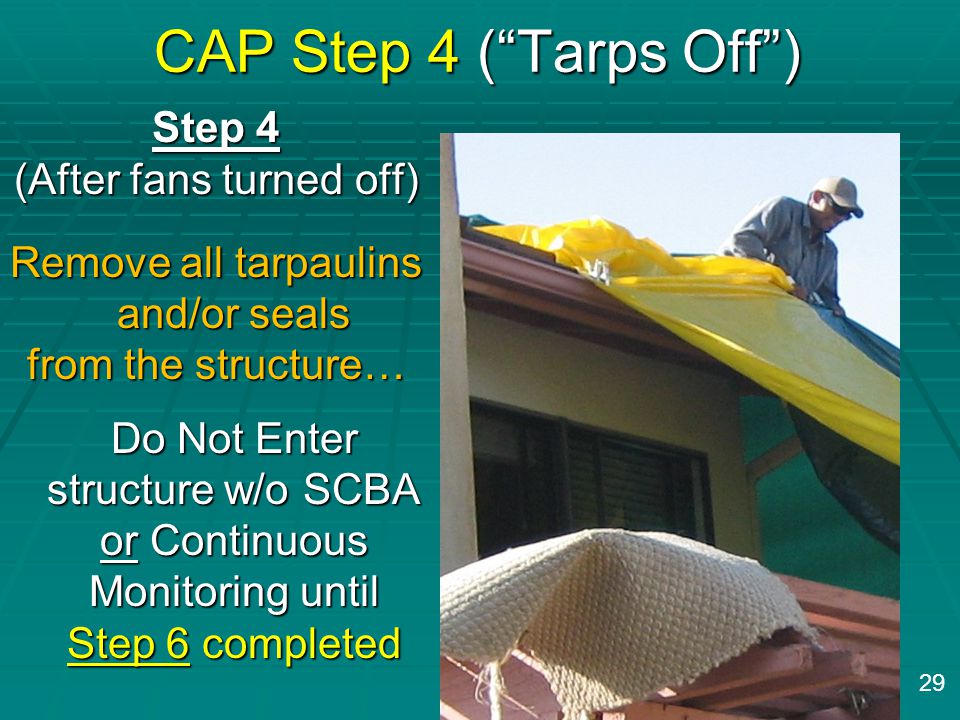 CAP Step 4 (“Tarps Off”)

Step 4
(After fans turned off)

Remove all tarpaulins and/or seals from the structure…

Do Not Enter structure w/o SCBA or Continuous Monitoring until Step 6 completed

29